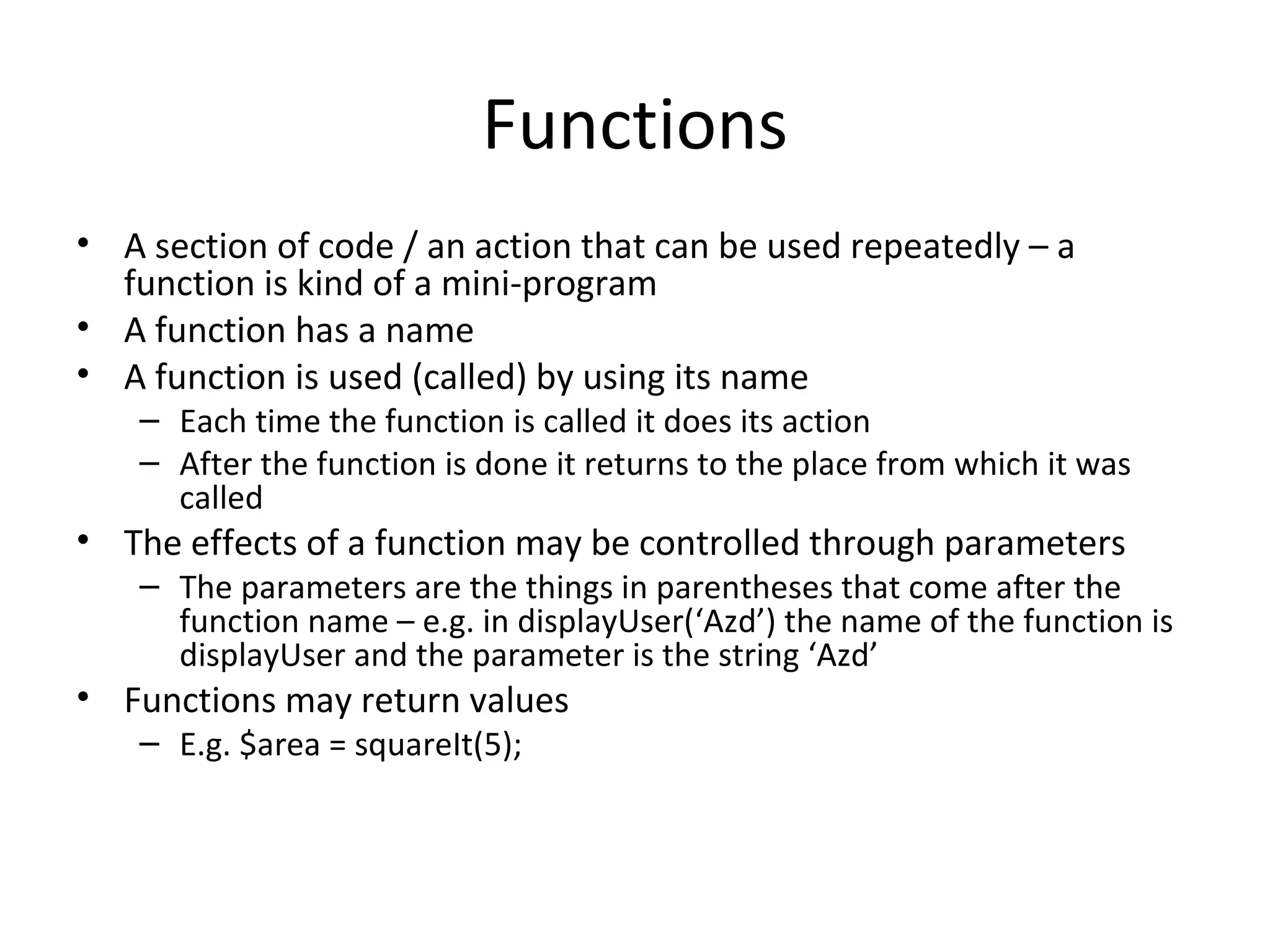 Functions

• A section of code / an action that can be used repeatedly – a function is kind of a mini-program
• A function has a name
• A function is used (called) by using its name
 – Each time the function is called it does its action
 – After the function is done it returns to the place from which it was called
• The effects of a function may be controlled through parameters
 – The parameters are the things in parentheses that come after the function name – e.g. in displayUser(‘Azd’) the name of the function is displayUser and the parameter is the string ‘Azd’
• Functions may return values
 – E.g. \$area = squareIt(5);